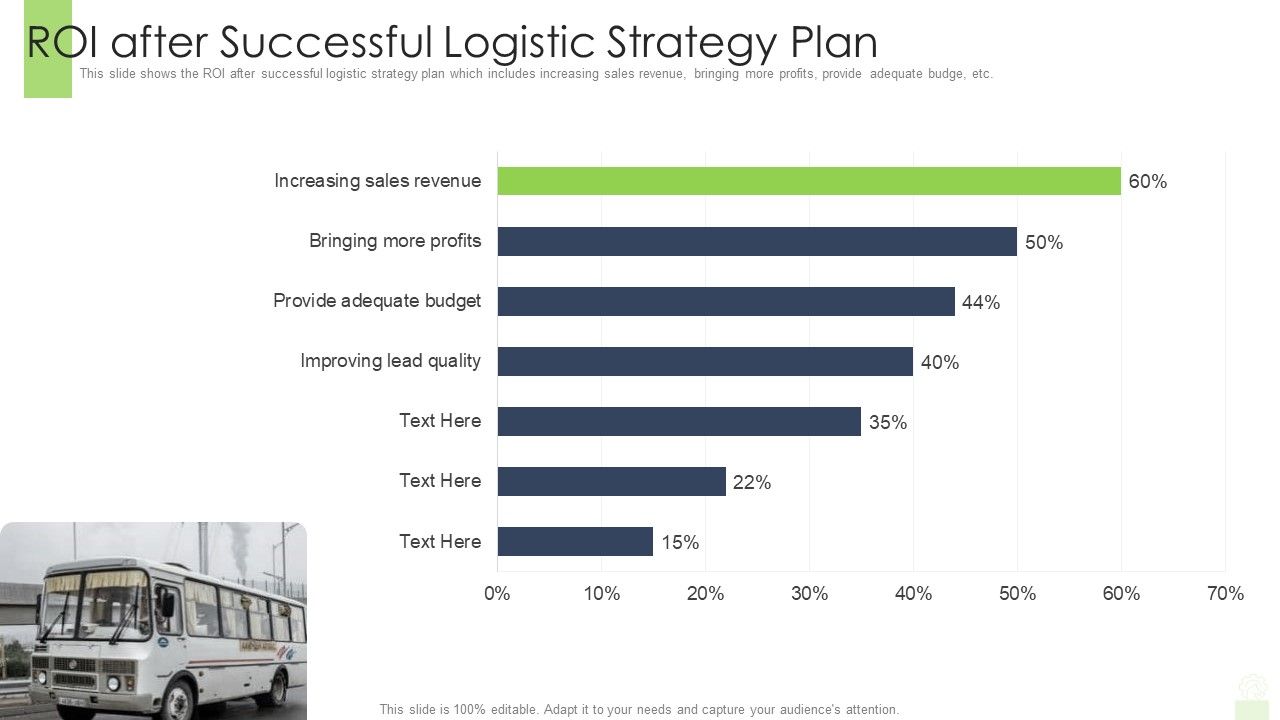 ROI after Successful Logistic Strategy Plan

This slide shows the ROI after successful logistic strategy plan which includes increasing sales revenue, bringing more profits, provide adequate budge, etc.

Increasing sales revenue 60%
Bringing more profits 50%
Provide adequate budget 44%
Improving lead quality 40%
Text Here 35%
Text Here 22%
Text Here 15%

0% 10% 20% 30% 40% 50% 60% 70%

This slide is 100% editable. Adapt it to your needs and capture your audience's attention.